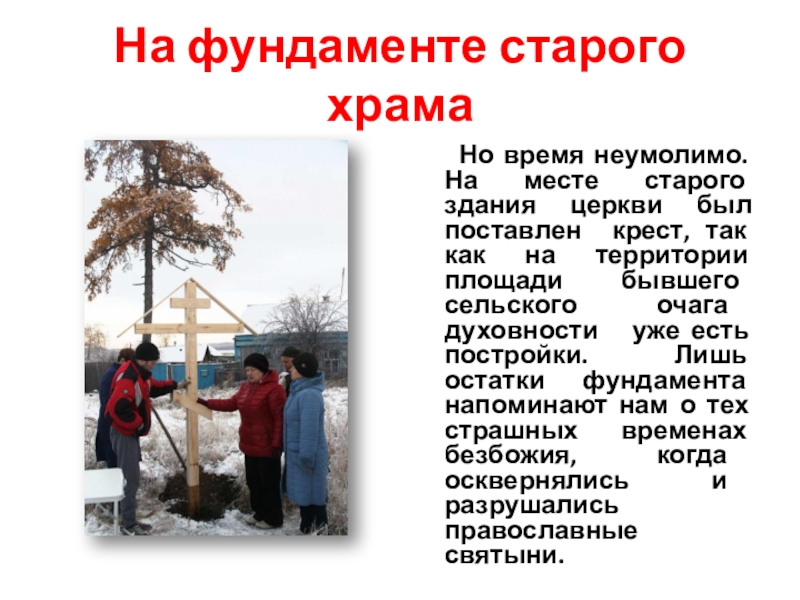 На фундаменте старого храма

Но время неумолимо. На месте старого здания церкви был поставлен крест, так как на территории площади бывшего сельского очага духовности уже есть постройки. Лишь остатки фундамента напоминают нам о тех страшных временах безбожия, когда осквернялись и разрушались православные святыни.